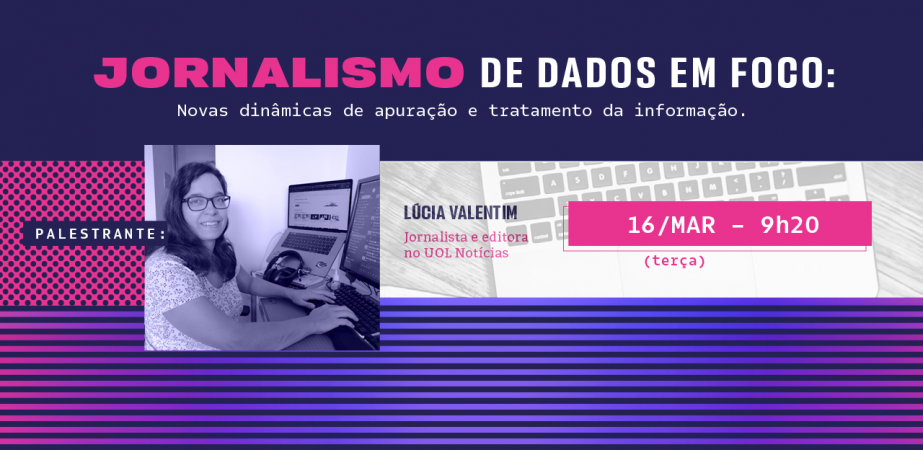 JORNALISMO DE DADOS EM FOCO:
Novas dinâmicas de apuração e tratamento da informação.

PALESTRANTE:

LÚCIA VALENTIM
Jornalista e editora no UOL Notícias

16/MAR - 9h20
(terça)